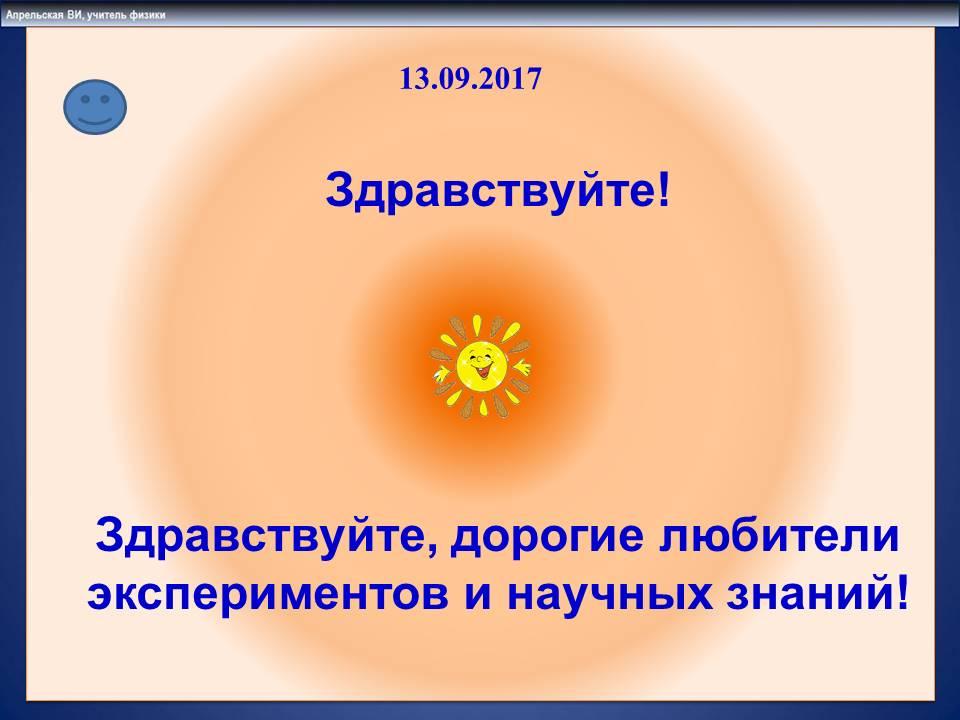 Апрельская ВИ, учитель физики

13.09.2017

Здравствуйте!

Здравствуйте, дорогие любители экспериментов и научных знаний!